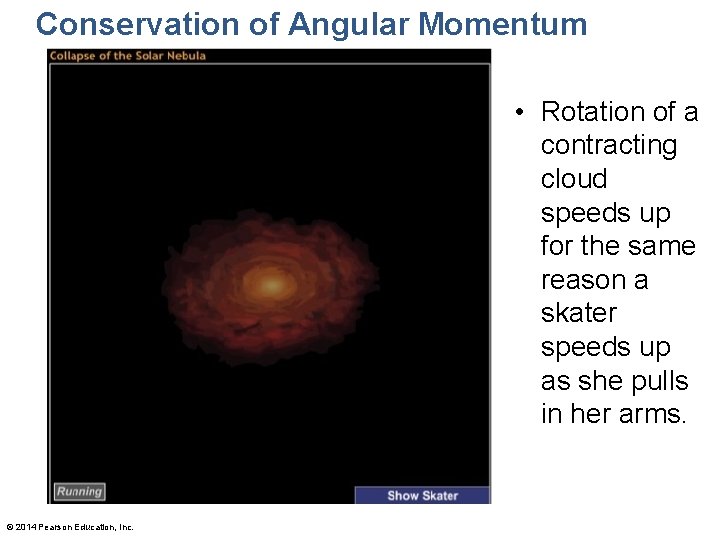 Conservation of Angular Momentum

Collapse of the Solar Nebula

Running

Show Skater

• Rotation of a contracting cloud speeds up for the same reason a skater speeds up as she pulls in her arms.

© 2014 Pearson Education, Inc.